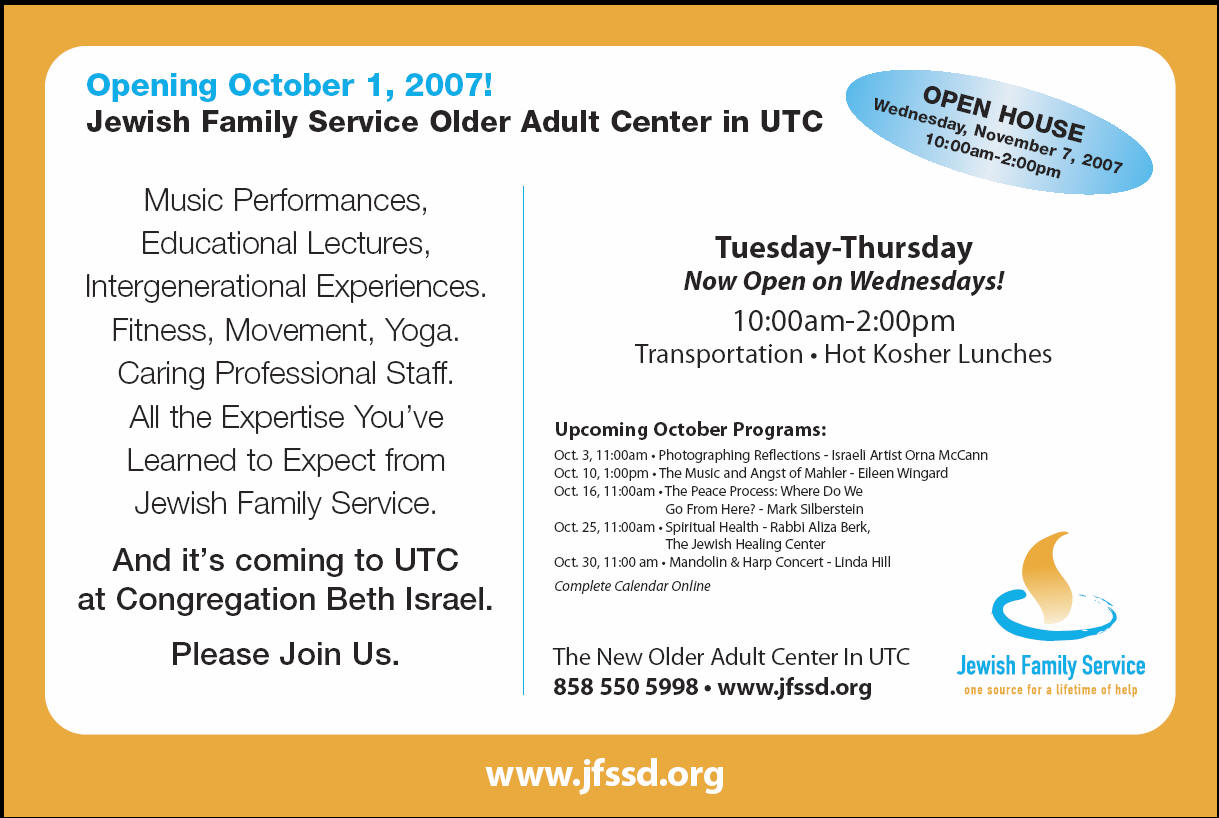 Opening October 1, 2007!
Jewish Family Service Older Adult Center in UTC

OPEN HOUSE
Wednesday, November 7, 2007
10:00am-2:00pm

Music Performances, Educational Lectures, Intergenerational Experiences. Fitness, Movement, Yoga. Caring Professional Staff. All the Expertise You've Learned to Expect from Jewish Family Service.

And it's coming to UTC at Congregation Beth Israel.

Please Join Us.

Tuesday-Thursday
Now Open on Wednesdays!
10:00am-2:00pm
Transportation • Hot Kosher Lunches

Upcoming October Programs:
Oct. 3, 11:00am • Photographing Reflections - Israeli Artist Orna McCann
Oct. 10, 1:00pm • The Music and Angst of Mahler - Eileen Wingard
Oct. 16, 11:00am • The Peace Process: Where Do We Go From Here? - Mark Silberstein
Oct. 25, 11:00am • Spiritual Health - Rabbi Aliza Berk, The Jewish Healing Center
Oct. 30, 11:00 am • Mandolin & Harp Concert - Linda Hill
Complete Calendar Online

The New Older Adult Center In UTC
858 550 5998 • www.jfssd.org

Jewish Family Service
one source for a lifetime of help

www.jfssd.org